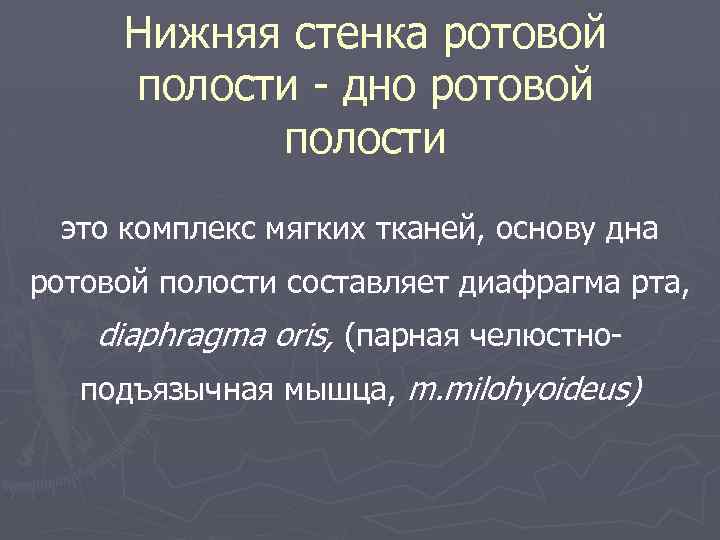 Нижняя стенка ротовой полости - дно ротовой полости

это комплекс мягких тканей, основу дна ротовой полости составляет диафрагма рта, diaphragma oris, (парная челюстно-подъязычная мышца, m.milohyoideus)